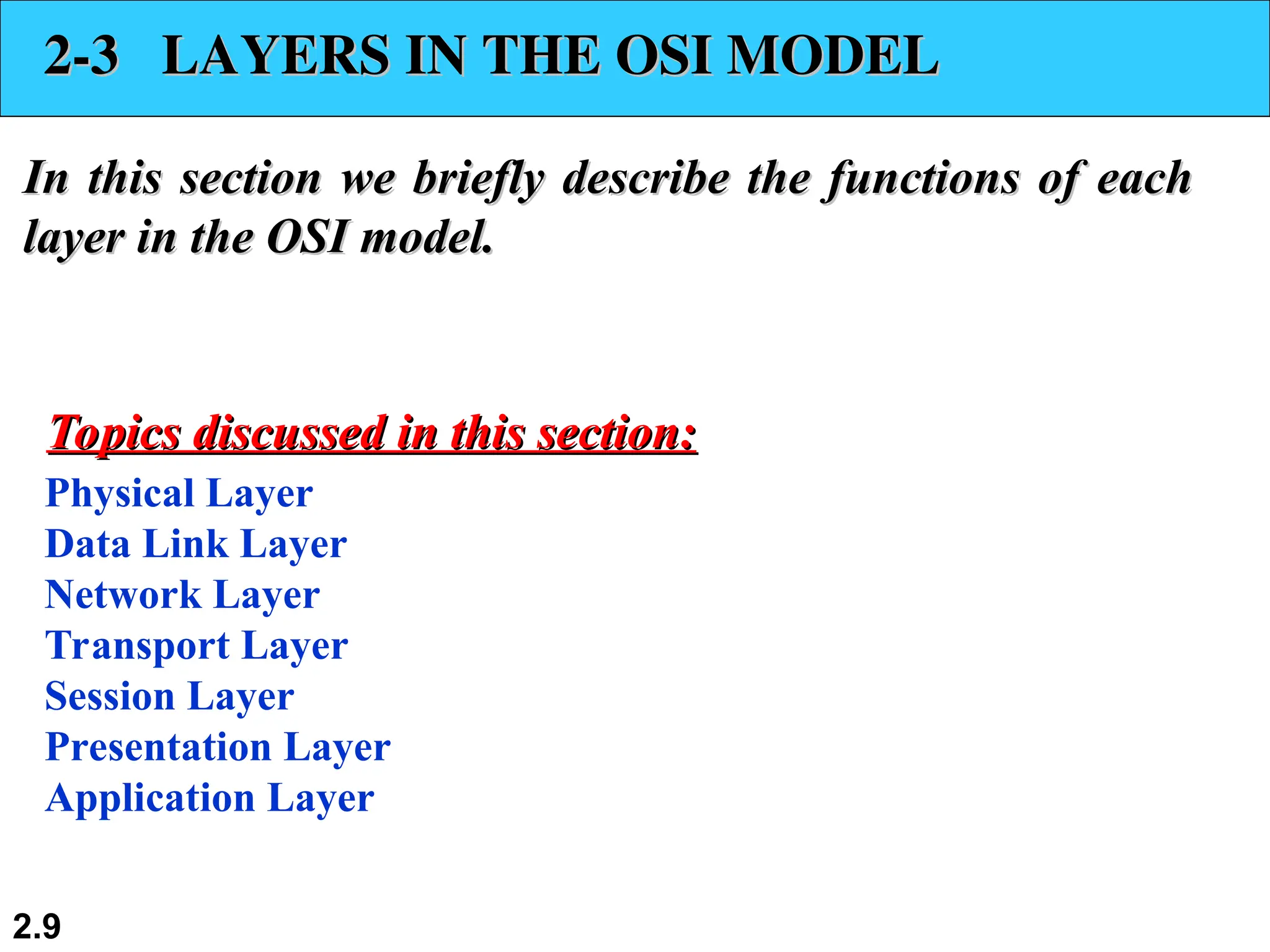 2-3 LAYERS IN THE OSI MODEL

In this section we briefly describe the functions of each layer in the OSI model.

Topics discussed in this section:
Physical Layer
Data Link Layer
Network Layer
Transport Layer
Session Layer
Presentation Layer
Application Layer

2.9